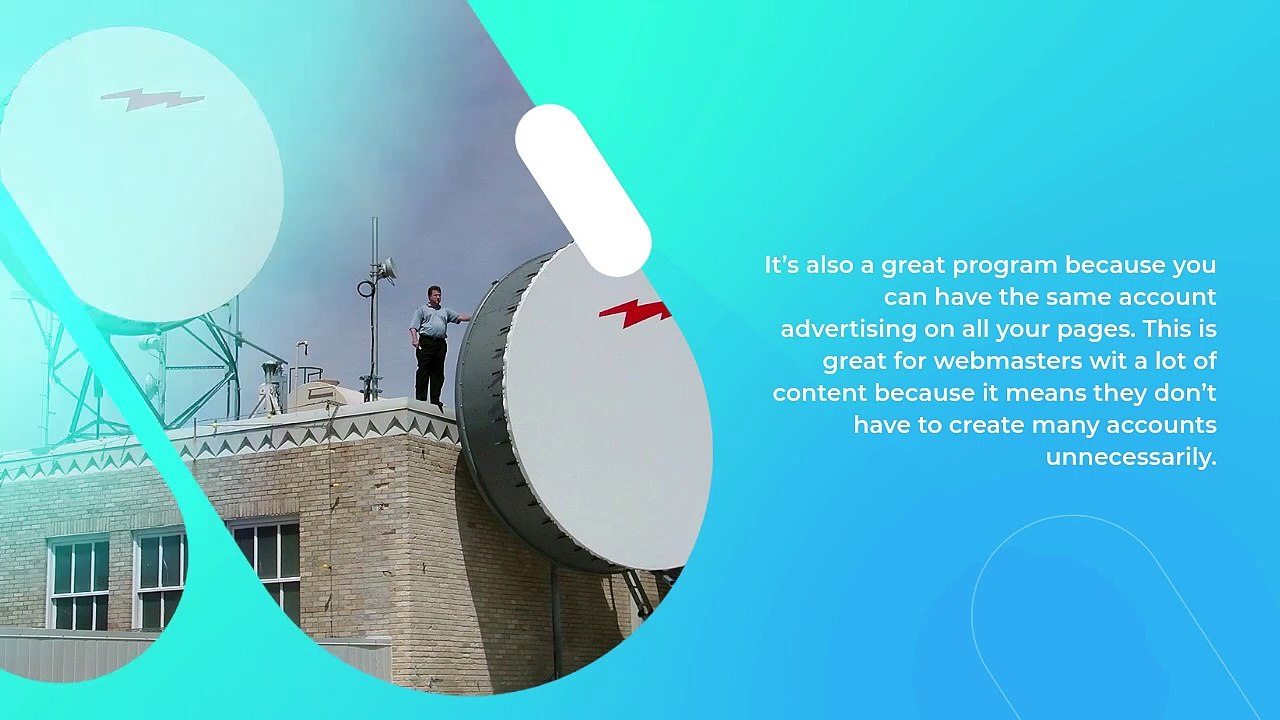 It's also a great program because you can have the same account advertising on all your pages. This is great for webmasters wit a lot of content because it means they don't have to create many accounts unnecessarily.